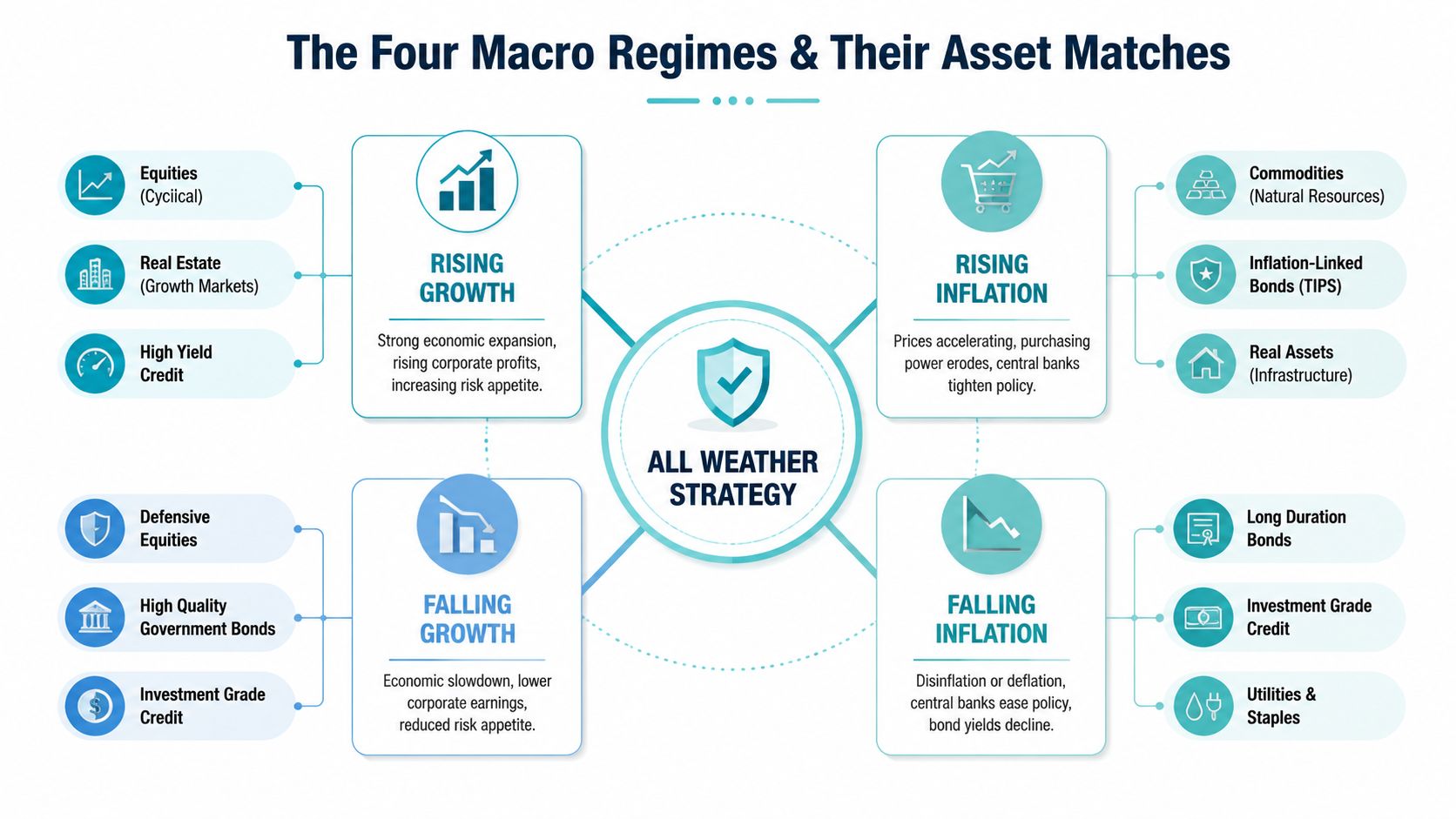 The Four Macro Regimes & Their Asset Matches

Equities (Cyciical)

Real Estate (Growth Markets)

High Yield Credit

RISING GROWTH

Strong economic expansion, rising corporate profits, increasing risk appetite.

RISING INFLATION

Prices accelerating, purchasing power erodes, central banks tighten policy.

Commodities (Natural Resources)

Inflation-Linked Bonds (TIPS)

Real Assets (Infrastructure)

ALL WEATHER STRATEGY

Defensive Equities

High Quality Government Bonds

Investment Grade Credit

FALLING GROWTH

Economic slowdown, lower corporate earnings, reduced risk appetite.

FALLING INFLATION

Disinflation or deflation, central banks ease policy, bond yields decline.

Long Duration Bonds

Investment Grade Credit

Utilities & Staples